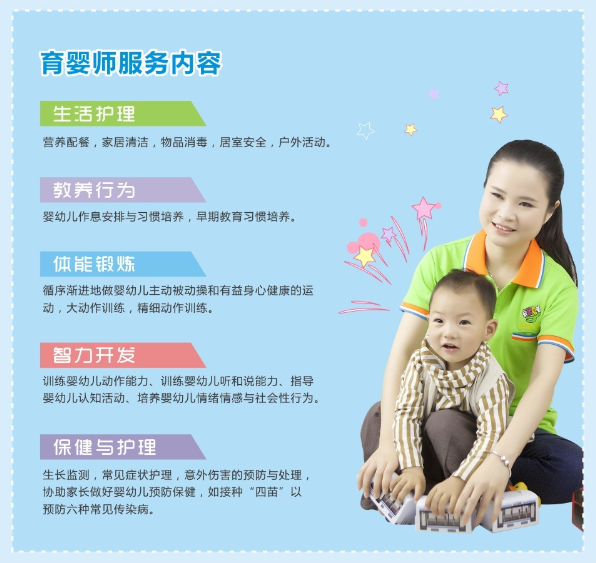 育婴师服务内容

生活护理

营养配餐，家居清洁，物品消毒，居室安全，户外活动。

教养行为

婴幼儿作息安排与习惯培养，早期教育习惯培养。

体能锻炼

循序渐进地做婴幼儿主动被动操和有益身心健康的运动，大动作训练，精细动作训练。

智力开发

训练婴幼儿动作能力、训练婴幼儿听和说能力、指导婴幼儿认知活动、培养婴幼儿情绪情感与社会性行为。

保健与护理

生长监测，常见症状护理，意外伤害的预防与处理，协助家长做好婴幼儿预防保健，如接种“四苗”以预防六种常见传染病。